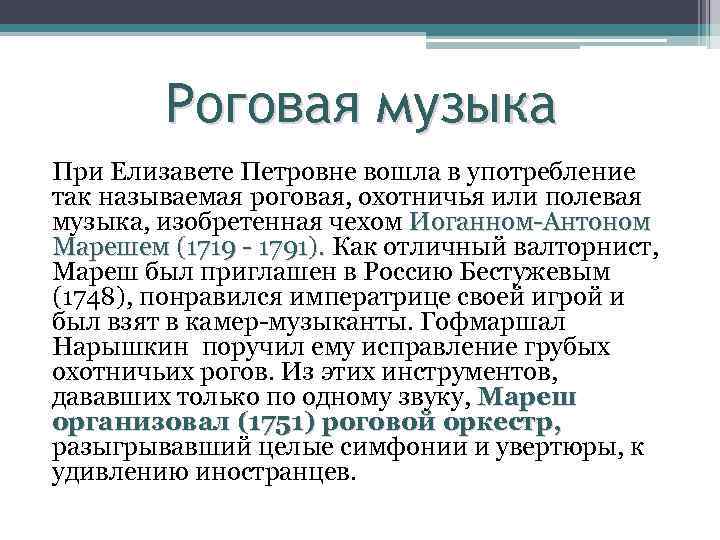 Роговая музыка

При Елизавете Петровне вошла в употребление так называемая роговая, охотничья или полевая музыка, изобретенная чехом Иоганном-Антоном Марешем (1719 - 1791). Как отличный валторнист, Мареш был приглашен в Россию Бестужевым (1748), понравился императрице своей игрой и был взят в камер-музыканты. Гофмаршал Нарышкин поручил ему исправление грубых охотничьих рогов. Из этих инструментов, дававших только по одному звуку, Мареш организовал (1751) роговой оркестр, разыгрывавший целые симфонии и увертюры, к удивлению иностранцев.